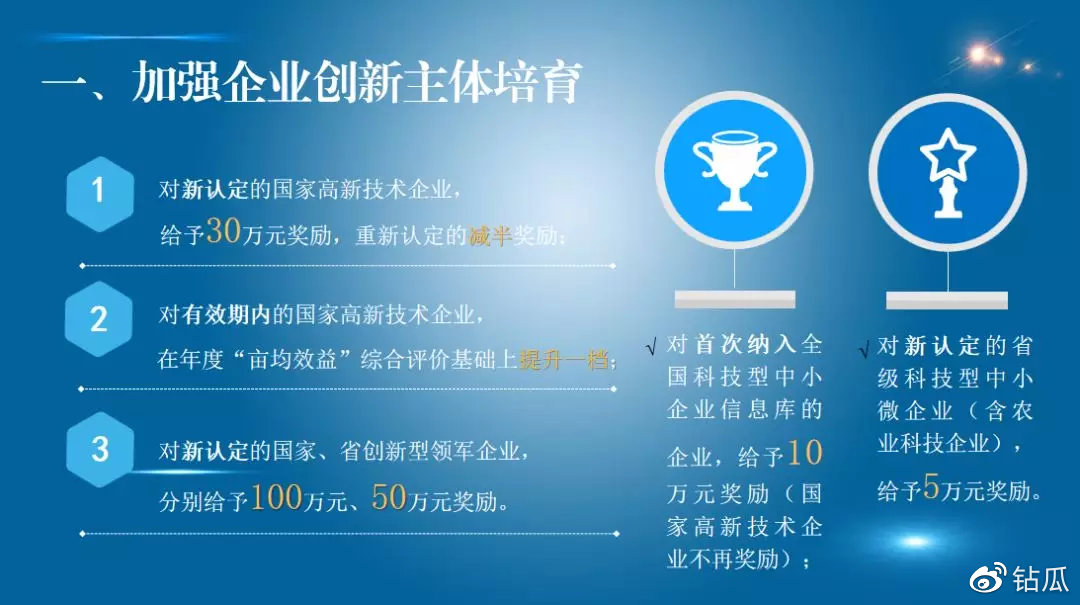 一、加强企业创新主体培育

1
对新认定的国家高新技术企业，给予30万元奖励，重新认定的减半奖励；

2
对有效期内的国家高新技术企业，在年度“亩均效益”综合评价基础上提升一档；

3
对新认定的国家、省创新型领军企业，分别给予100万元、50万元奖励。

√ 对首次纳入全国科技型中小企业信息库的企业，给予10万元奖励（国家高新技术企业不再奖励）；

√ 对新认定的省级科技型中小微企业（含农业科技企业），给予5万元奖励。

钻瓜